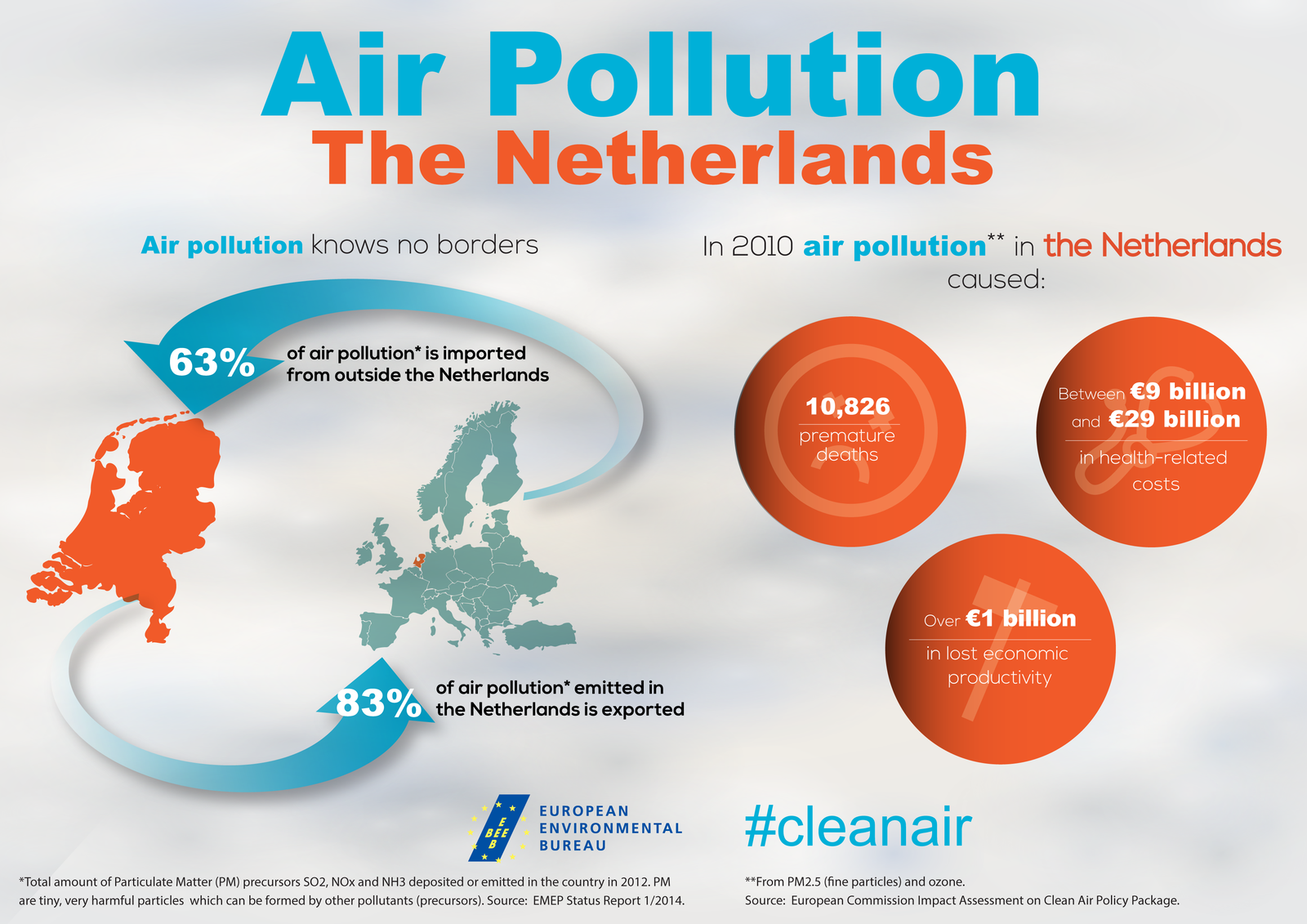 Air Pollution
The Netherlands

Air pollution knows no borders

63% of air pollution* is imported from outside the Netherlands

83% of air pollution* emitted in the Netherlands is exported

In 2010 air pollution** in the Netherlands caused:

10,826 premature deaths

Between €9 billion and €29 billion in health-related costs

Over €1 billion in lost economic productivity

EEB EUROPEAN ENVIRONMENTAL BUREAU

#cleanair

*Total amount of Particulate Matter (PM) precursors SO2, NOx and NH3 deposited or emitted in the country in 2012. PM are tiny, very harmful particles which can be formed by other pollutants (precursors). Source: EMEP Status Report 1/2014.

**From PM2.5 (fine particles) and ozone.
Source: European Commission Impact Assessment on Clean Air Policy Package.